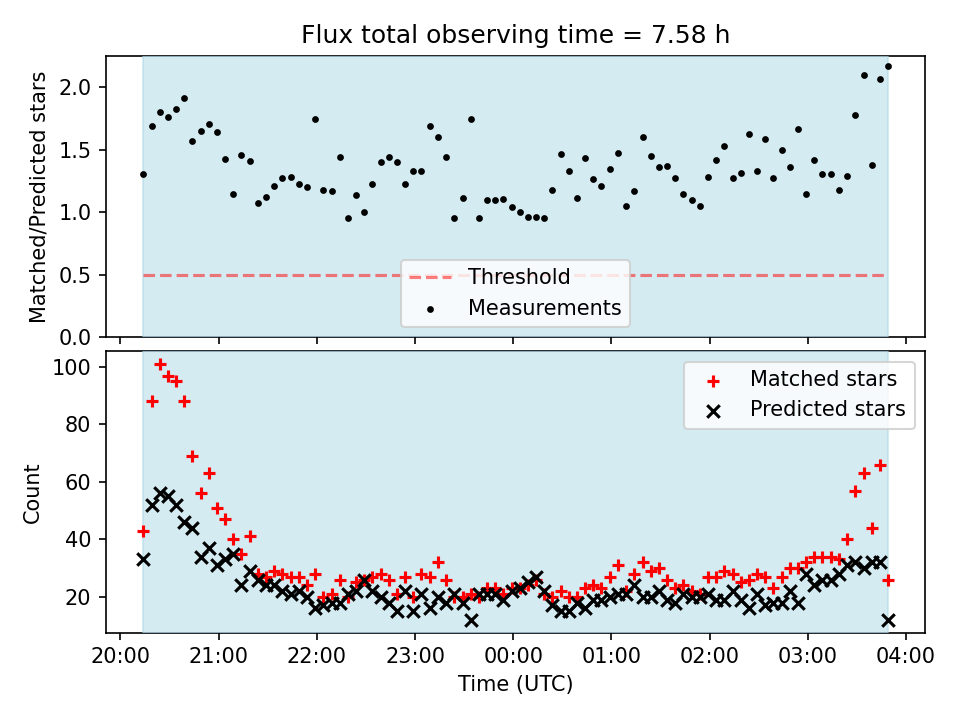 Flux total observing time = 7.58 h

Matched/Predicted stars

2.0
1.5
1.0
0.5
0.0

Threshold
Measurements

Count

100
80
60
40
20

Matched stars
Predicted stars

20:00 21:00 22:00 23:00 00:00 01:00 02:00 03:00 04:00

Time (UTC)